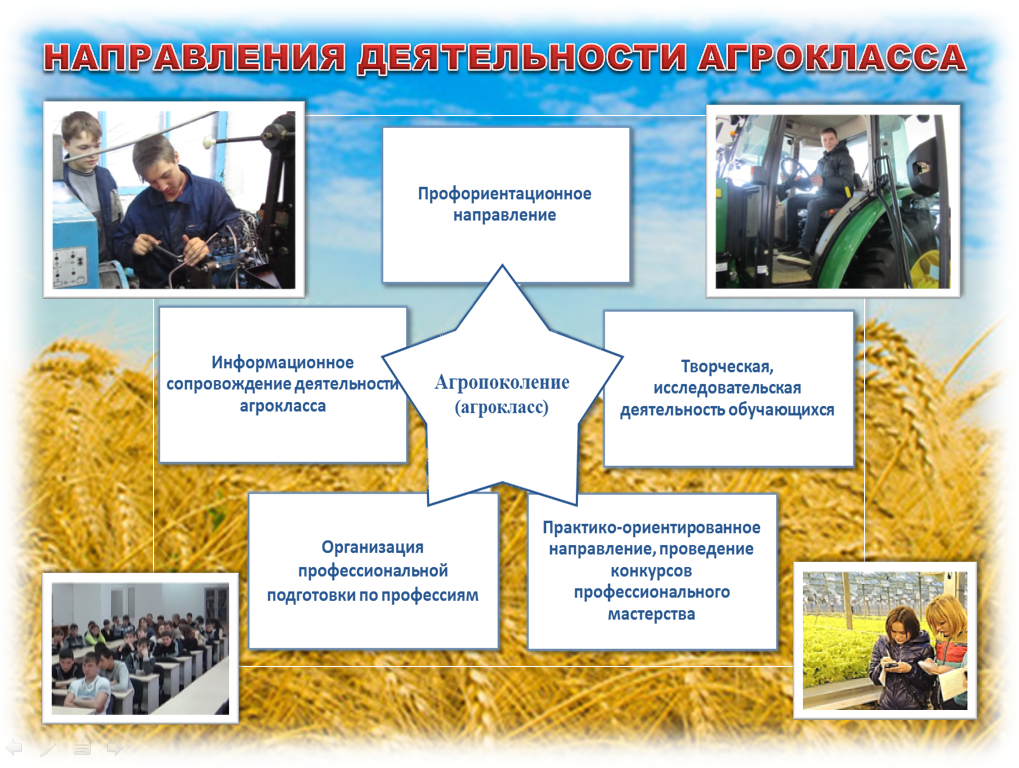 НАПРАВЛЕНИЯ ДЕЯТЕЛЬНОСТИ АГРОКЛАССА

Профориентационное направление

Информационное сопровождение деятельности агрокласса

Агропоколение (агрокласс)

Творческая, исследовательская деятельность обучающихся

Организация профессиональной подготовки по профессиям

Практико-ориентированное направление, проведение конкурсов профессионального мастерства